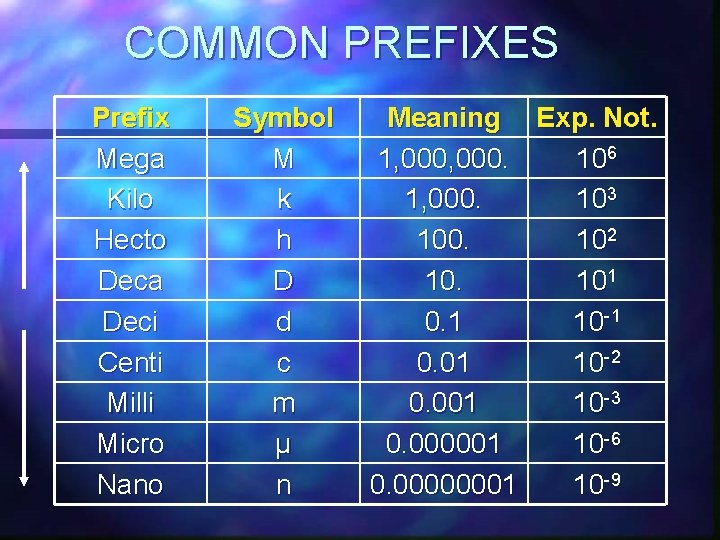 COMMON PREFIXES

| Prefix | Symbol | Meaning | Exp. Not. |
|---|---|---|---|
| Mega | M | 1,000,000. | $10^6$ |
| Kilo | k | 1,000. | $10^3$ |
| Hecto | h | 100. | $10^2$ |
| Deca | D | 10. | $10^1$ |
| Deci | d | 0.1 | $10^{-1}$ |
| Centi | c | 0.01 | $10^{-2}$ |
| Milli | m | 0.001 | $10^{-3}$ |
| Micro | μ | 0.000001 | $10^{-6}$ |
| Nano | n | 0.00000001 | $10^{-9}$ |